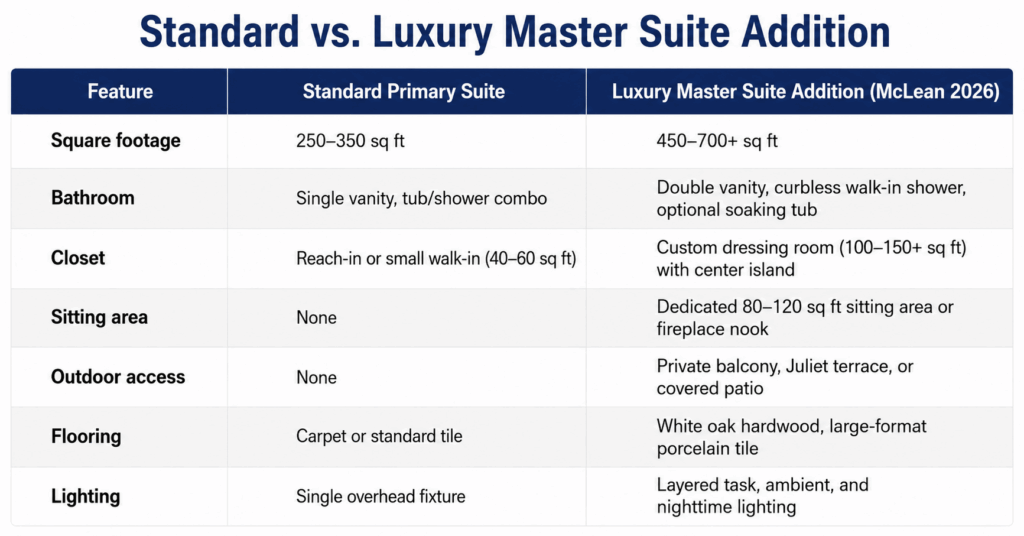 Standard vs. Luxury Master Suite Addition

| Feature | Standard Primary Suite | Luxury Master Suite Addition (McLean 2026) |
|---|---|---|
| Square footage | 250–350 sq ft | 450–700+ sq ft |
| Bathroom | Single vanity, tub/shower combo | Double vanity, curbless walk-in shower, optional soaking tub |
| Closet | Reach-in or small walk-in (40–60 sq ft) | Custom dressing room (100–150+ sq ft) with center island |
| Sitting area | None | Dedicated 80–120 sq ft sitting area or fireplace nook |
| Outdoor access | None | Private balcony, Juliet terrace, or covered patio |
| Flooring | Carpet or standard tile | White oak hardwood, large-format porcelain tile |
| Lighting | Single overhead fixture | Layered task, ambient, and nighttime lighting |